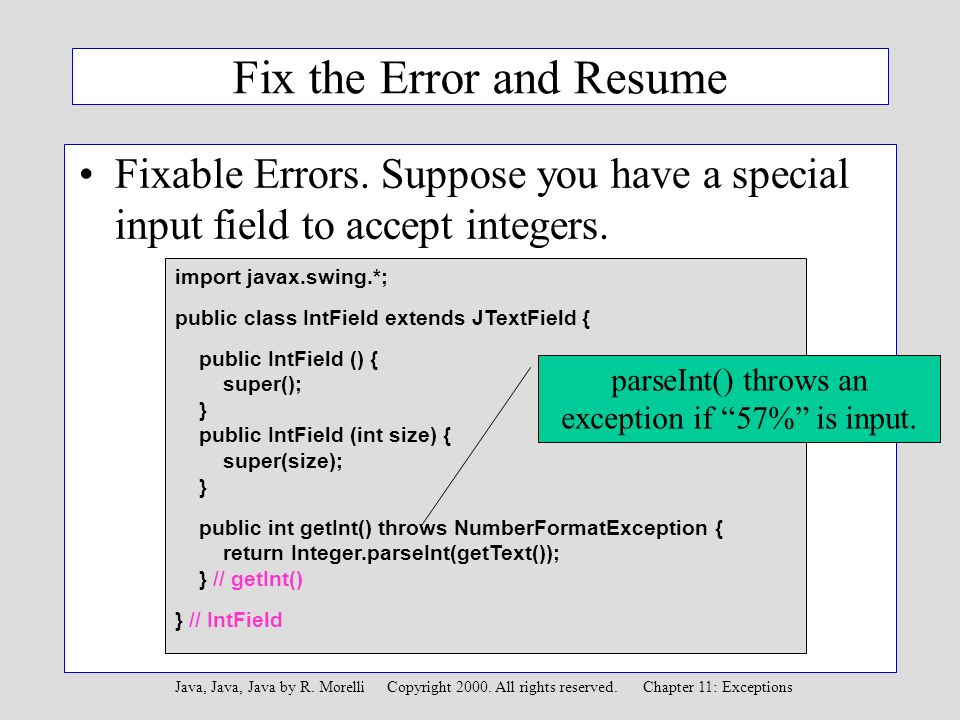 Fix the Error and Resume

• Fixable Errors. Suppose you have a special input field to accept integers.

import javax.swing.*;

public class IntField extends JTextField {

public IntField () {
super();
}
public IntField (int size) {
super(size);
}

public int getInt() throws NumberFormatException {
return Integer.parseInt(getText());
} // getInt()

} // IntField

parseInt() throws an exception if “57%” is input.

Java, Java, Java by R. Morelli Copyright 2000. All rights reserved. Chapter 11: Exceptions